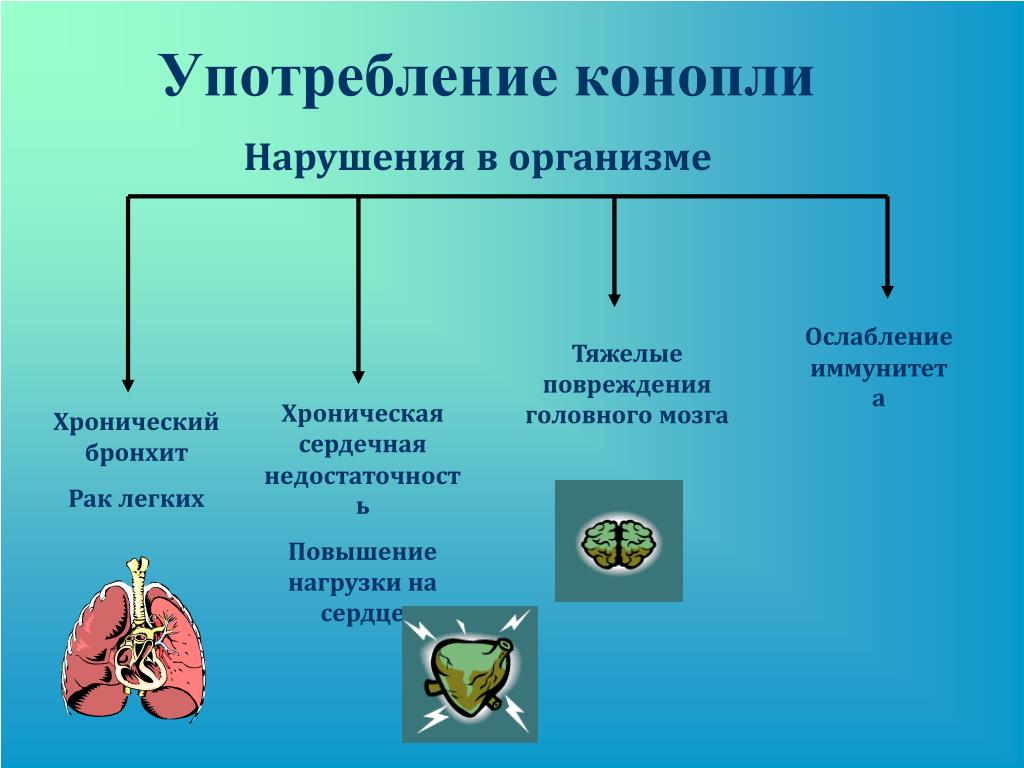 Употребление конопли

Нарушения в организме

Хронический бронхит

Рак легких

Хроническая сердечная недостаточность

Повышение нагрузки на сердце

Тяжелые повреждения головного мозга

Ослабление иммунитета